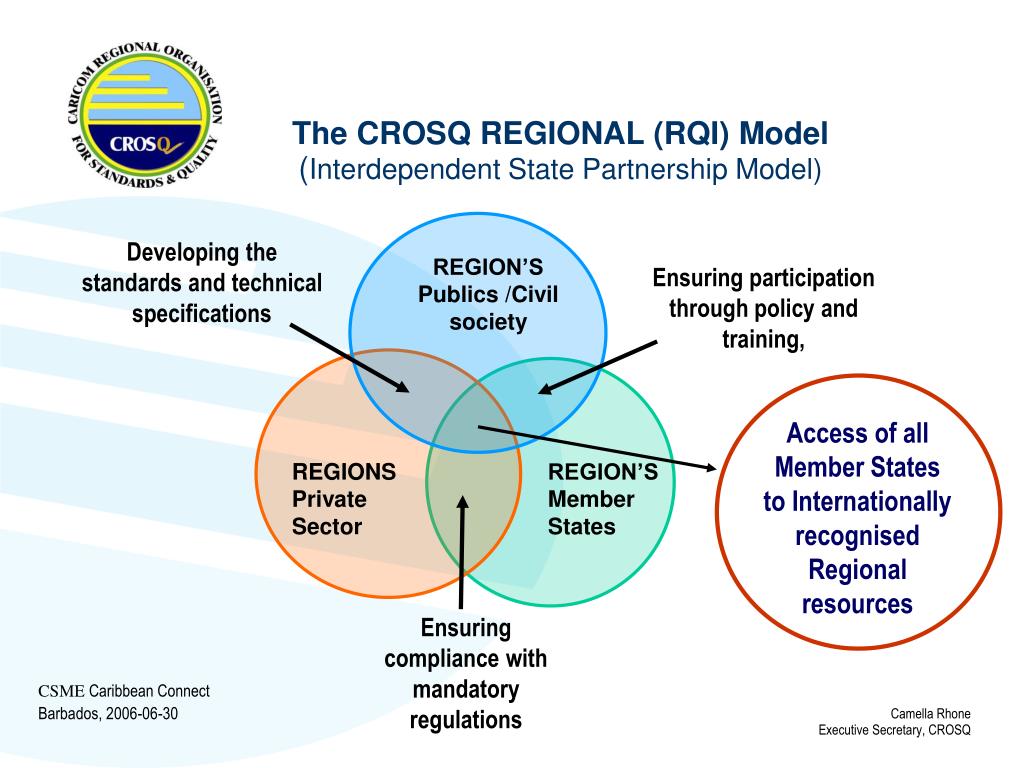 CARICOM REGIONAL ORGANISATION FOR STANDARDS & QUALITY
CROSQ

The CROSQ REGIONAL (RQI) Model
(Interdependent State Partnership Model)

Developing the standards and technical specifications

REGION'S Publics /Civil society

Ensuring participation through policy and training,

REGIONS Private Sector

REGION'S Member States

Access of all Member States to Internationally recognised Regional resources

Ensuring compliance with mandatory regulations

CSME Caribbean Connect
Barbados, 2006-06-30

Camella Rhone
Executive Secretary, CROSQ